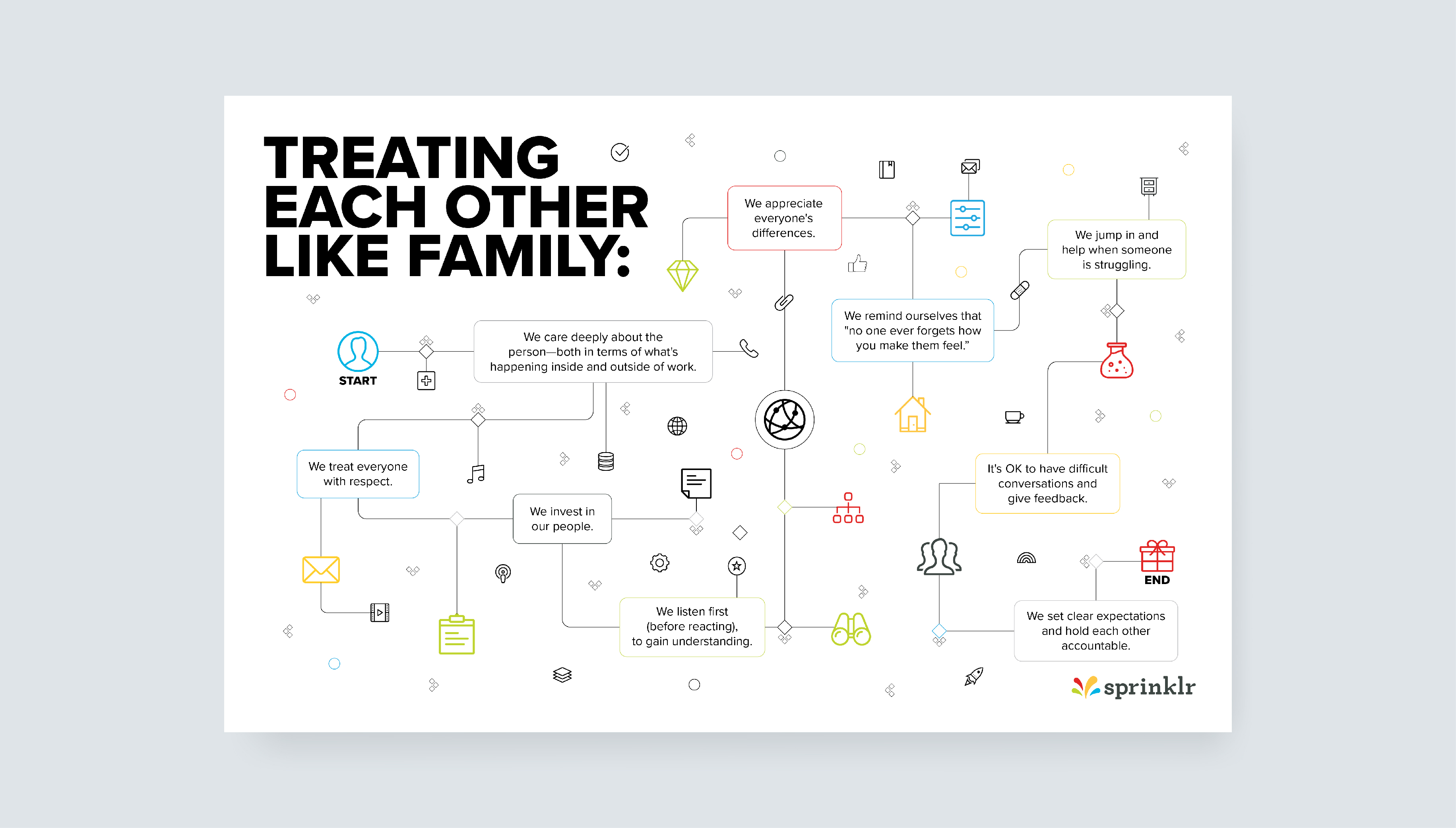 TREATING EACH OTHER LIKE FAMILY:

START

We care deeply about the person—both in terms of what's happening inside and outside of work.

We treat everyone with respect.

We invest in our people.

We listen first (before reacting), to gain understanding.

We appreciate everyone's differences.

We remind ourselves that "no one ever forgets how you make them feel."

We jump in and help when someone is struggling.

It's OK to have difficult conversations and give feedback.

We set clear expectations and hold each other accountable.

END

sprinklr